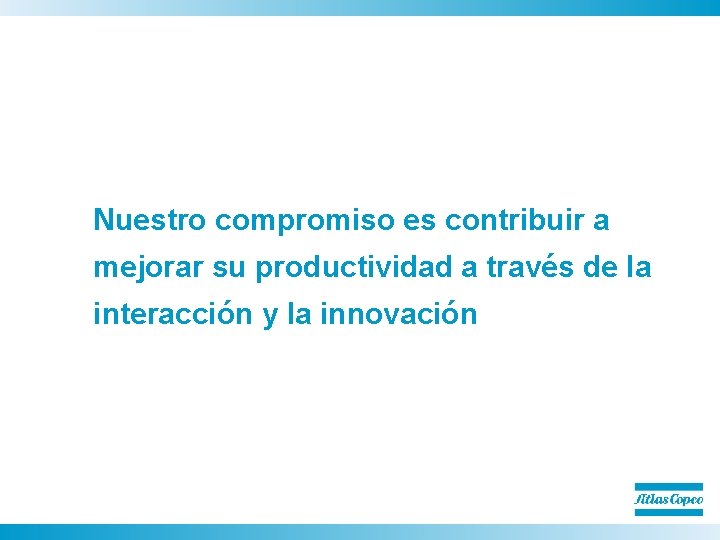 Nuestro compromiso es contribuir a mejorar su productividad a través de la interacción y la innovación

Atlas Copco